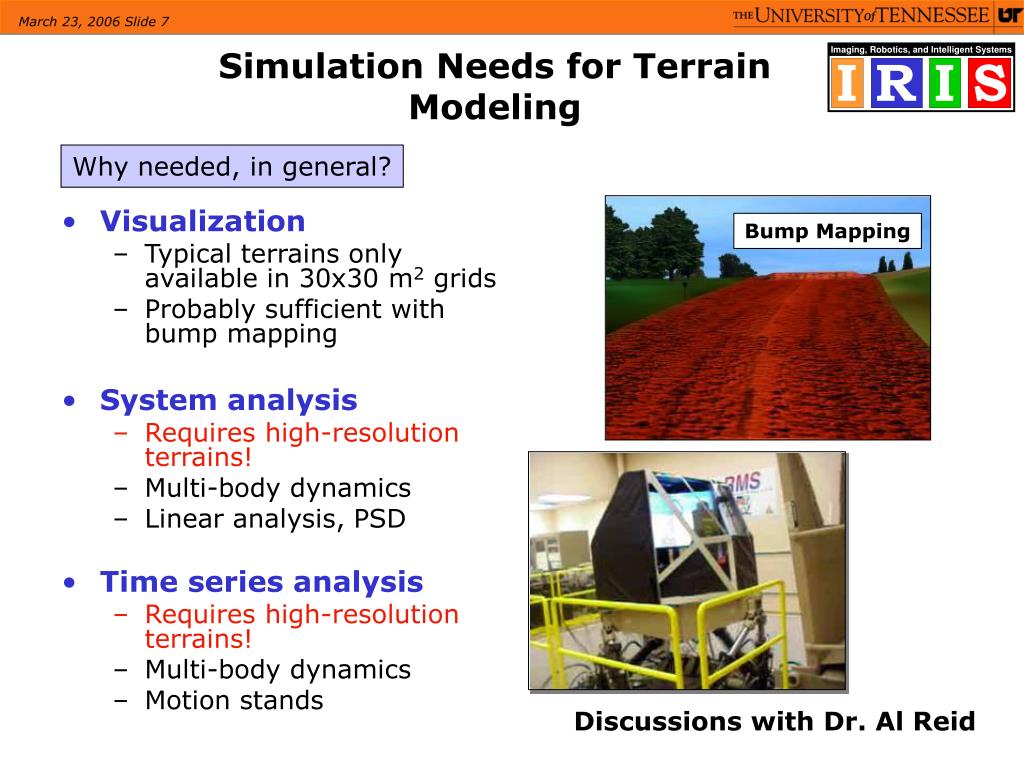 March 23, 2006 Slide 7

THE UNIVERSITY of TENNESSEE UT

Imaging, Robotics, and Intelligent Systems
IRIS

Simulation Needs for Terrain Modeling

Why needed, in general?

• Visualization
– Typical terrains only available in 30x30 $m^2$ grids
– Probably sufficient with bump mapping

• System analysis
– Requires high-resolution terrains!
– Multi-body dynamics
– Linear analysis, PSD

• Time series analysis
– Requires high-resolution terrains!
– Multi-body dynamics
– Motion stands

Bump Mapping

RMS

Discussions with Dr. Al Reid